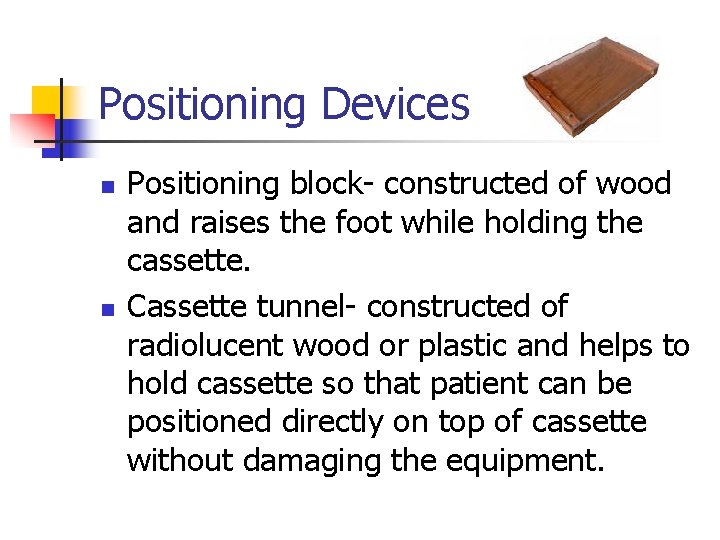 Positioning Devices

- Positioning block- constructed of wood and raises the foot while holding the cassette.
- Cassette tunnel- constructed of radiolucent wood or plastic and helps to hold cassette so that patient can be positioned directly on top of cassette without damaging the equipment.